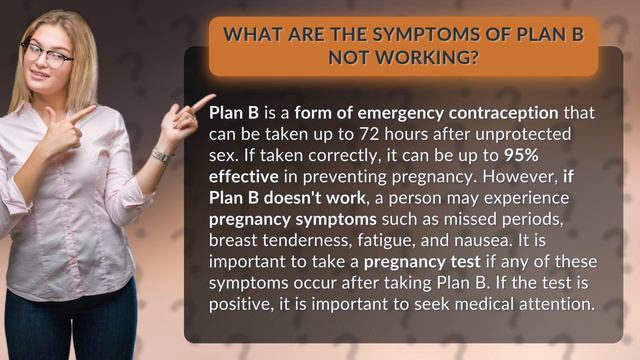 WHAT ARE THE SYMPTOMS OF PLAN B NOT WORKING?

Plan B is a form of emergency contraception that can be taken up to 72 hours after unprotected sex. If taken correctly, it can be up to 95% effective in preventing pregnancy. However, if Plan B doesn't work, a person may experience pregnancy symptoms such as missed periods, breast tenderness, fatigue, and nausea. It is important to take a pregnancy test if any of these symptoms occur after taking Plan B. If the test is positive, it is important to seek medical attention.